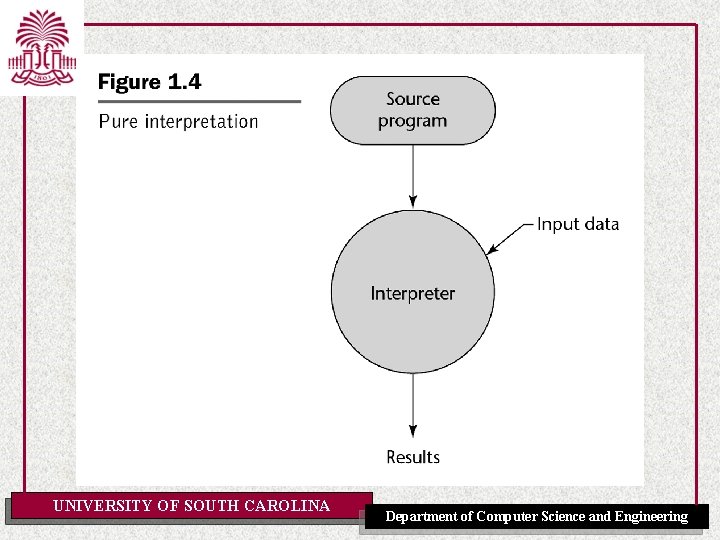 1801

Figure 1.4

Pure interpretation

Source program

Input data

Interpreter

Results

UNIVERSITY OF SOUTH CAROLINA

Department of Computer Science and Engineering